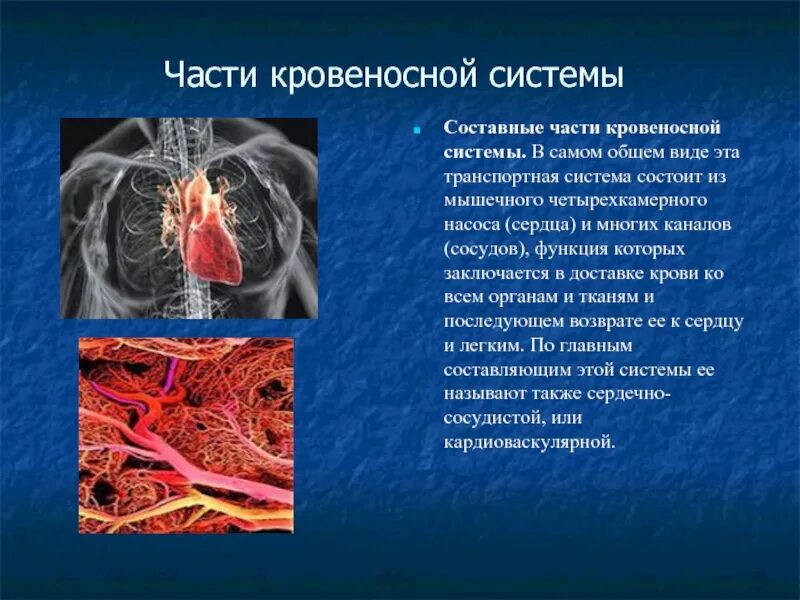 Части кровеносной системы

Составные части кровеносной системы. В самом общем виде эта транспортная система состоит из мышечного четырехкамерного насоса (сердца) и многих каналов (сосудов), функция которых заключается в доставке крови ко всем органам и тканям и последующем возврате ее к сердцу и легким. По главным составляющим этой системы ее называют также сердечно-сосудистой, или кардиоваскулярной.